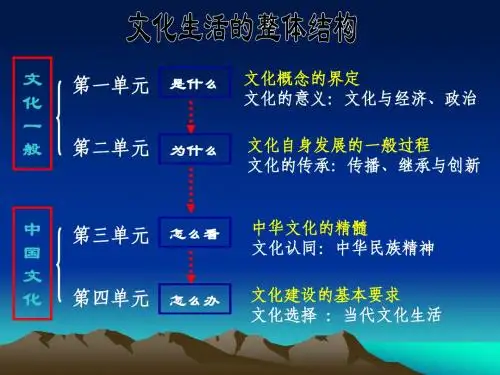 文化生活的整体结构

文化一般

第一单元 是什么 文化概念的界定
文化的意义：文化与经济、政治

第二单元 为什么 文化自身发展的一般过程
文化的传承：传播、继承与创新

中国文化

第三单元 怎么看 中华文化的精髓
文化认同：中华民族精神

第四单元 怎么办 文化建设的基本要求
文化选择 ：当代文化生活